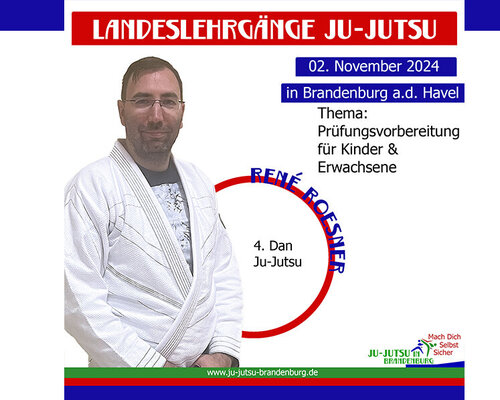 LANDESLEHRGÄNGE JU-JUTSU

02. November 2024

in Brandenburg a.d. Havel

Thema:
Prüfungsvorbereitung für Kinder & Erwachsene

RENÉ ROESNER

4. Dan
Ju-Jutsu

Mach Dich Selbst Sicher

JU-JUTSU IN BRANDENBURG

www.ju-jutsu-brandenburg.de